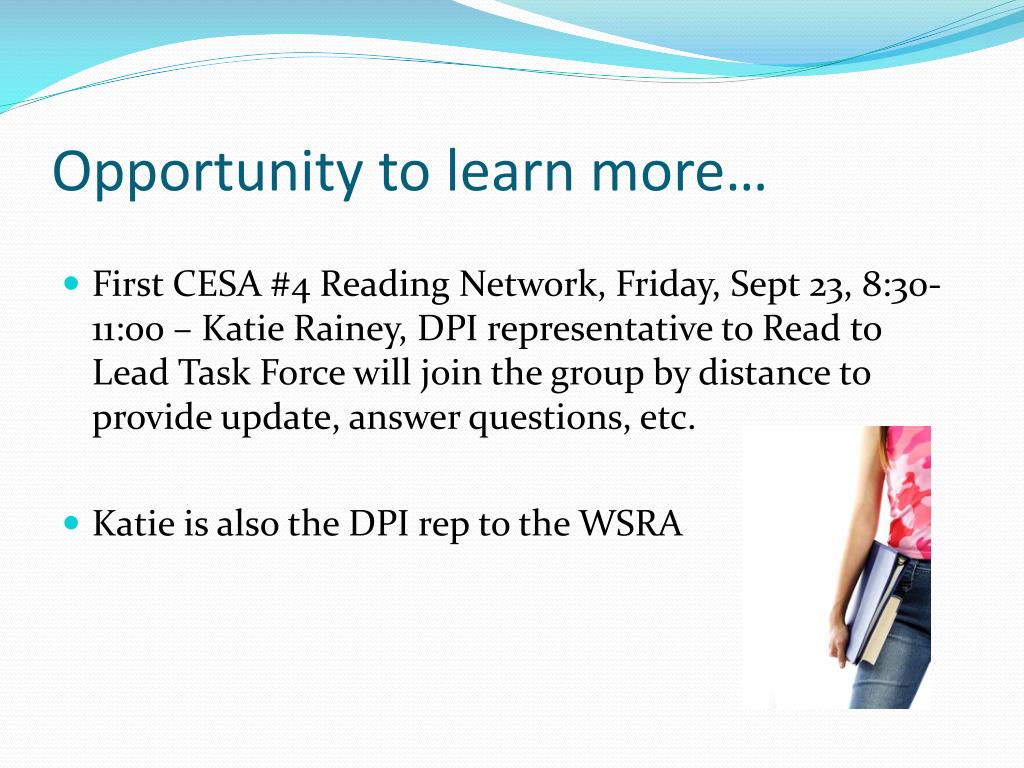 Opportunity to learn more…

First CESA #4 Reading Network, Friday, Sept 23, 8:30-11:00 – Katie Rainey, DPI representative to Read to Lead Task Force will join the group by distance to provide update, answer questions, etc.

Katie is also the DPI rep to the WSRA